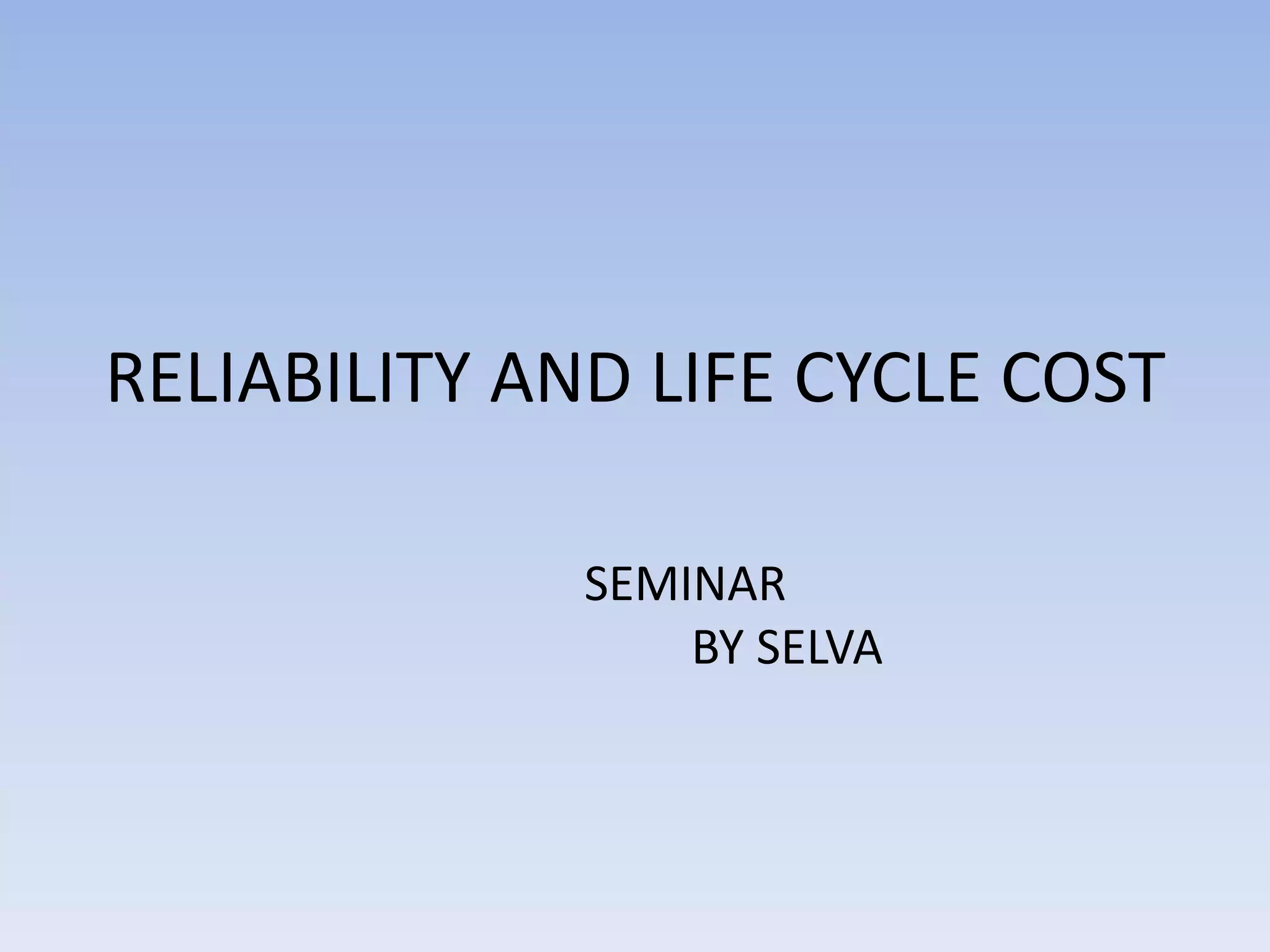 RELIABILITY AND LIFE CYCLE COST

SEMINAR
BY SELVA